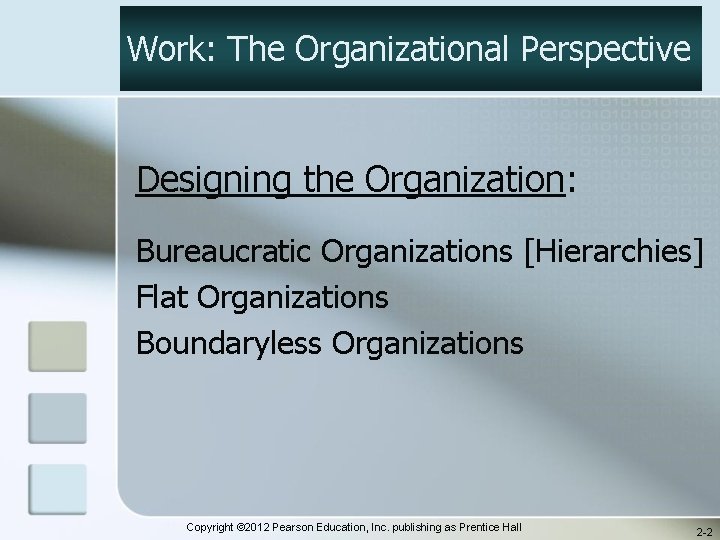 Work: The Organizational Perspective

Designing the Organization:

Bureaucratic Organizations [Hierarchies]
Flat Organizations
Boundaryless Organizations

Copyright ©2012 Pearson Education, Inc. publishing as Prentice Hall

2-2